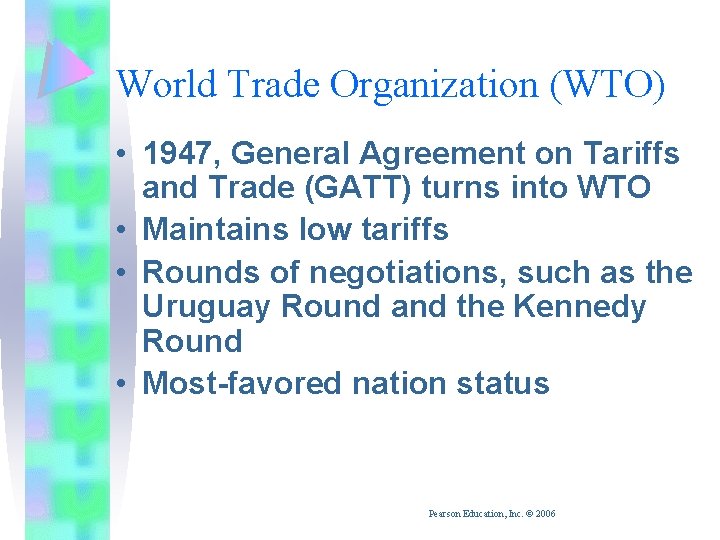 World Trade Organization (WTO)

• 1947, General Agreement on Tariffs and Trade (GATT) turns into WTO
• Maintains low tariffs
• Rounds of negotiations, such as the Uruguay Round and the Kennedy Round
• Most-favored nation status

Pearson Education, Inc. © 2006